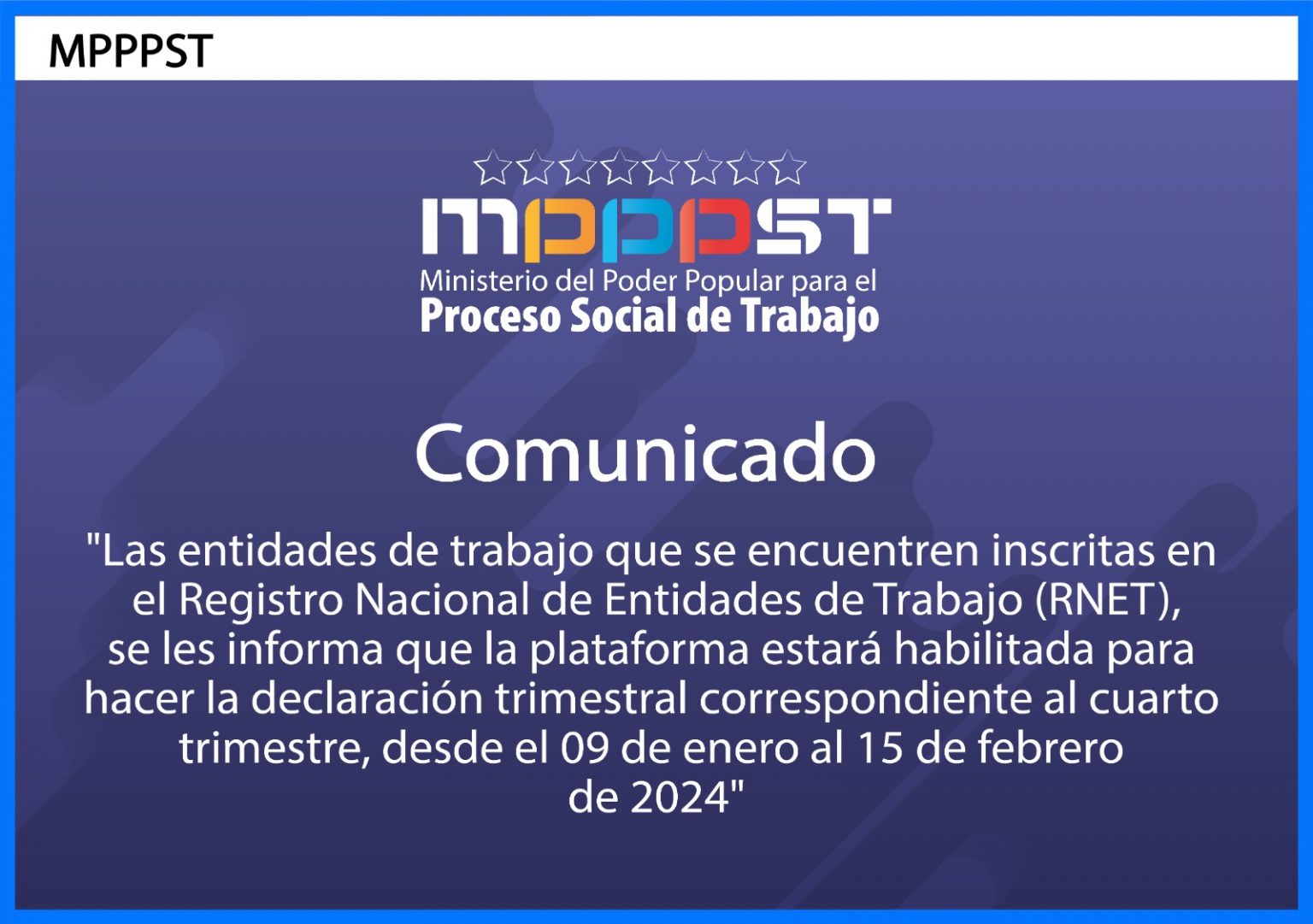 MPPPST

MPPPST
Ministerio del Poder Popular para el
Proceso Social de Trabajo

Comunicado

"Las entidades de trabajo que se encuentren inscritas en el Registro Nacional de Entidades de Trabajo (RNET), se les informa que la plataforma estará habilitada para hacer la declaración trimestral correspondiente al cuarto trimestre, desde el 09 de enero al 15 de febrero de 2024"